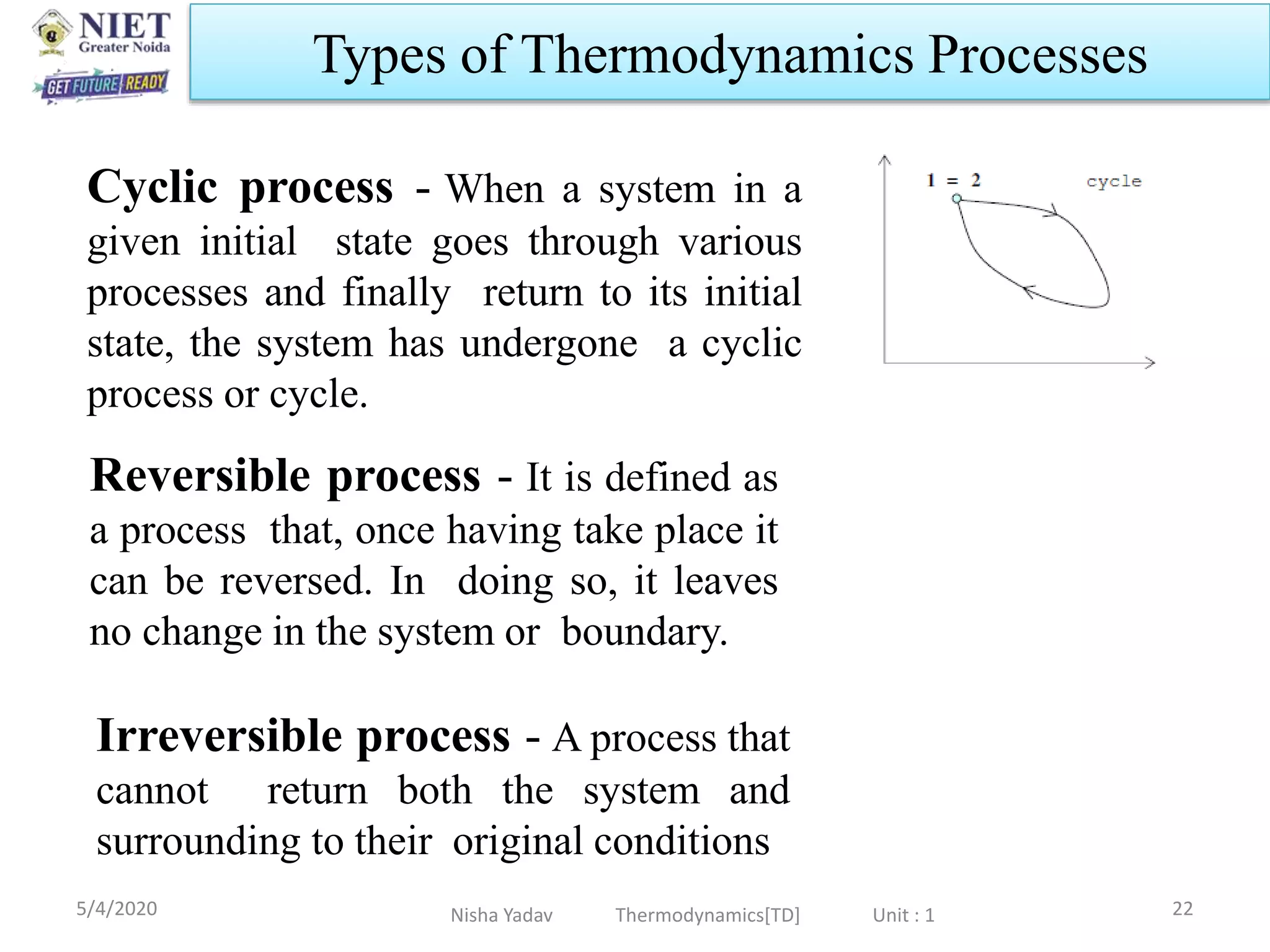 NIET
Greater Noida
GET FUTURE READY

Types of Thermodynamics Processes

Cyclic process - When a system in a given initial state goes through various processes and finally return to its initial state, the system has undergone a cyclic process or cycle.

1 = 2
cycle

Reversible process - It is defined as a process that, once having take place it can be reversed. In doing so, it leaves no change in the system or boundary.

Irreversible process - A process that cannot return both the system and surrounding to their original conditions

5/4/2020
Nisha Yadav
Thermodynamics[TD]
Unit : 1
22